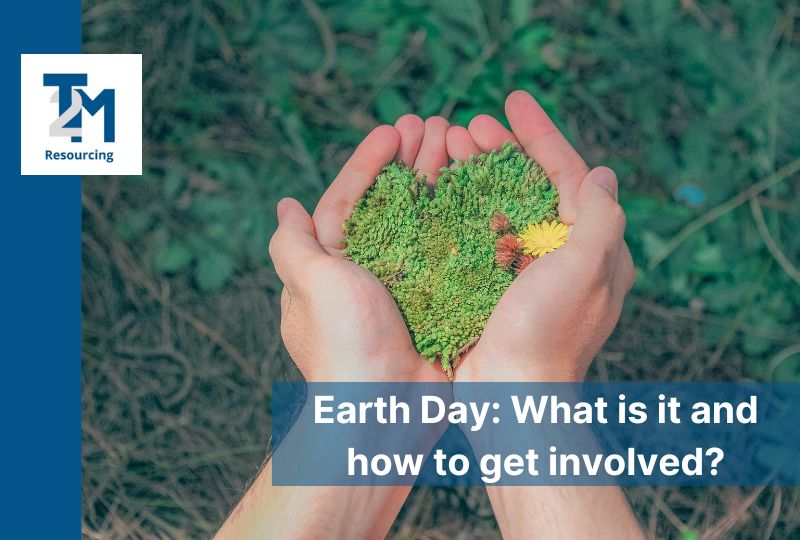 T2M
Resourcing

Earth Day: What is it and how to get involved?